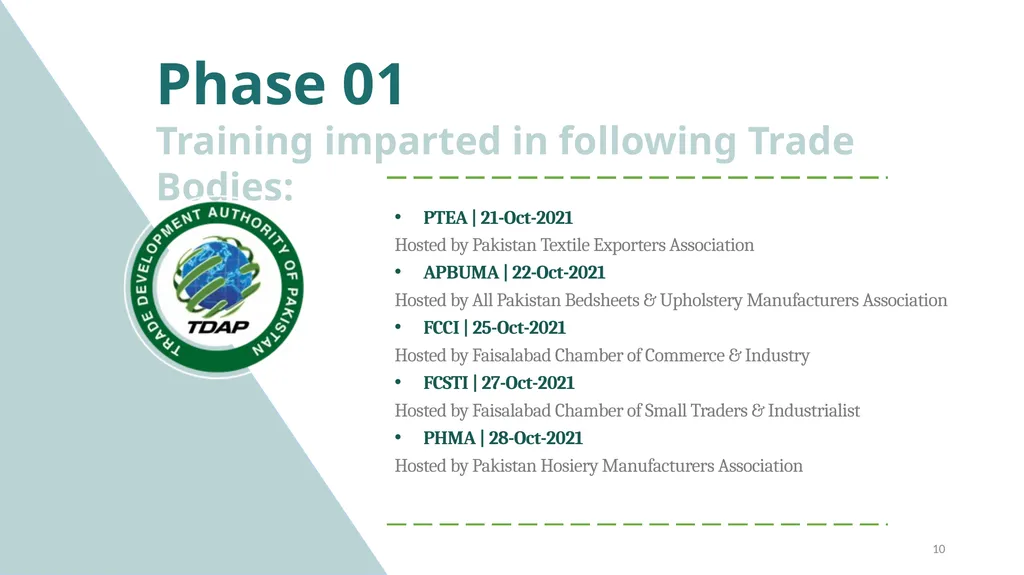 Phase 01

Training imparted in following Trade Bodies:

TRADE DEVELOPMENT AUTHORITY OF PAKISTAN
TDAP

• PTEA | 21-Oct-2021

Hosted by Pakistan Textile Exporters Association

• APBUMA | 22-Oct-2021

Hosted by All Pakistan Bedsheets & Upholstery Manufacturers Association

• FCCI | 25-Oct-2021

Hosted by Faisalabad Chamber of Commerce & Industry

• FCSTI | 27-Oct-2021

Hosted by Faisalabad Chamber of Small Traders & Industrialist

• PHMA | 28-Oct-2021

Hosted by Pakistan Hosiery Manufacturers Association

10